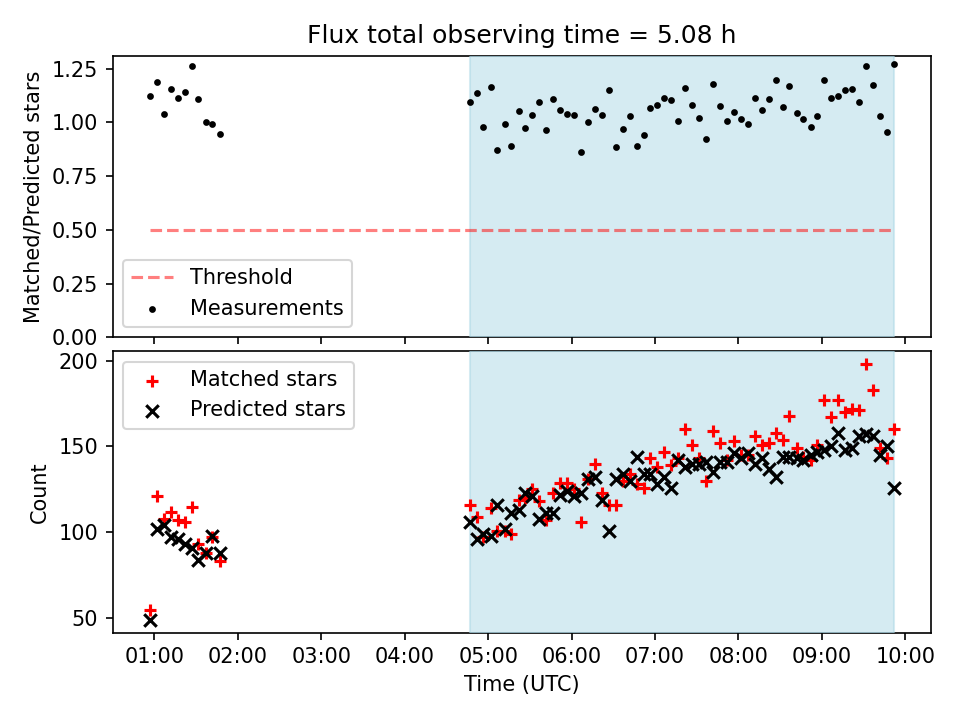 Flux total observing time = 5.08 h

Matched/Predicted stars

1.25
1.00
0.75
0.50
0.25
0.00

Threshold
Measurements

Count

200
150
100
50

Matched stars
Predicted stars

01:00
02:00
03:00
04:00
05:00
06:00
07:00
08:00
09:00
10:00

Time (UTC)